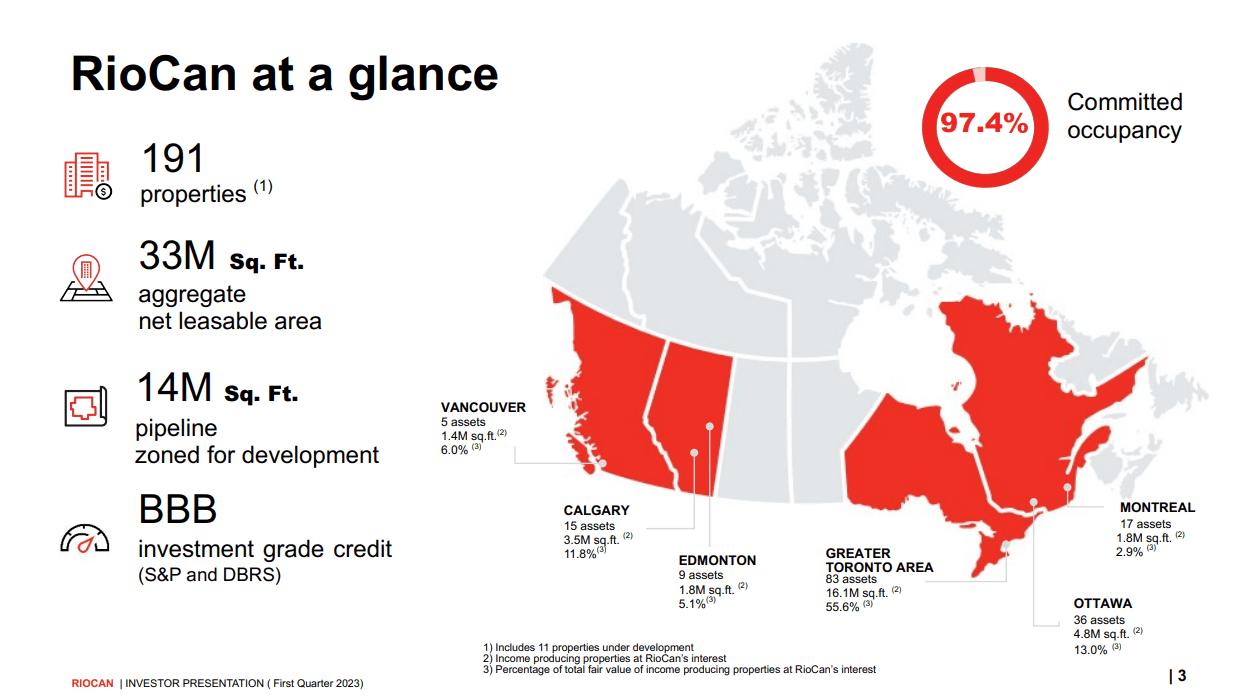 RioCan at a glance

191
properties $^{(1)}$

33M Sq. Ft.
aggregate
net leasable area

14M Sq. Ft.
pipeline
zoned for development

BBB
investment grade credit
(S&P and DBRS)

97.4%
Committed occupancy

VANCOUVER
5 assets
1.4M sq.ft.$^{(2)}$
6.0% $^{(3)}$

CALGARY
15 assets
3.5M sq.ft. $^{(2)}$
11.8%$^{(3)}$

EDMONTON
9 assets
1.8M sq.ft. $^{(2)}$
5.1%$^{(3)}$

GREATER TORONTO AREA
83 assets
16.1M sq.ft. $^{(2)}$
55.6% $^{(3)}$

MONTREAL
17 assets
1.8M sq.ft. $^{(2)}$
2.9% $^{(3)}$

OTTAWA
36 assets
4.8M sq.ft. $^{(2)}$
13.0% $^{(3)}$

1) Includes 11 properties under development
2) Income producing properties at RioCan's interest
3) Percentage of total fair value of income producing properties at RioCan's interest

RIOCAN | INVESTOR PRESENTATION ( First Quarter 2023)

| 3